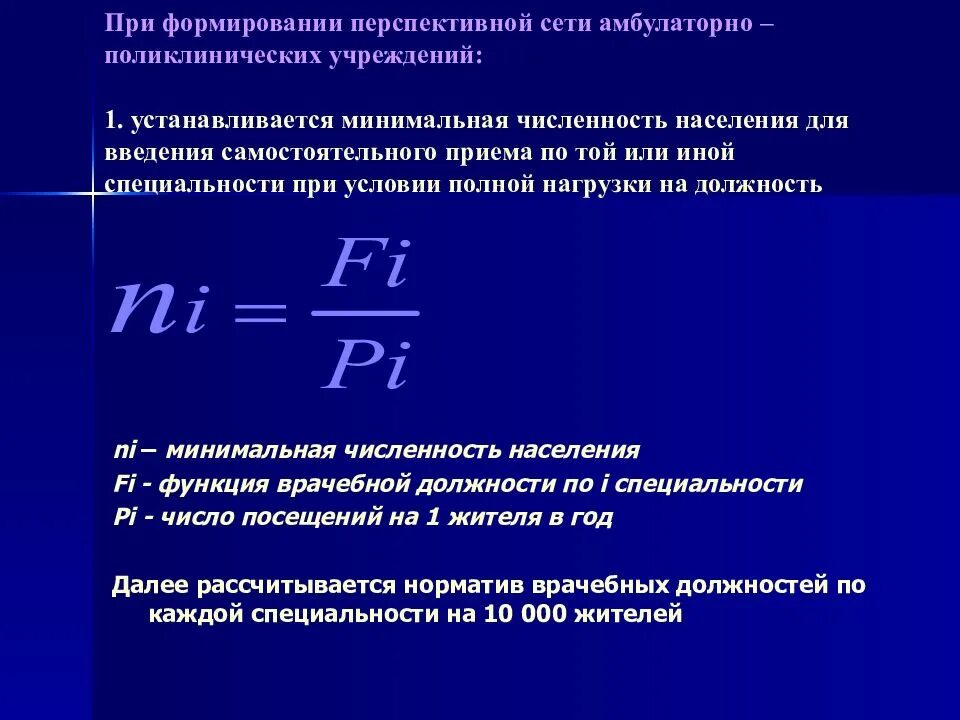 При формировании перспективной сети амбулаторно – поликлинических учреждений:

1. устанавливается минимальная численность населения для введения самостоятельного приема по той или иной специальности при условии полной нагрузки на должность

$ni = \frac{Fi}{Pi}$

ni – минимальная численность населения
Fi - функция врачебной должности по i специальности
Pi - число посещений на 1 жителя в год

Далее рассчитывается норматив врачебных должностей по каждой специальности на 10 000 жителей